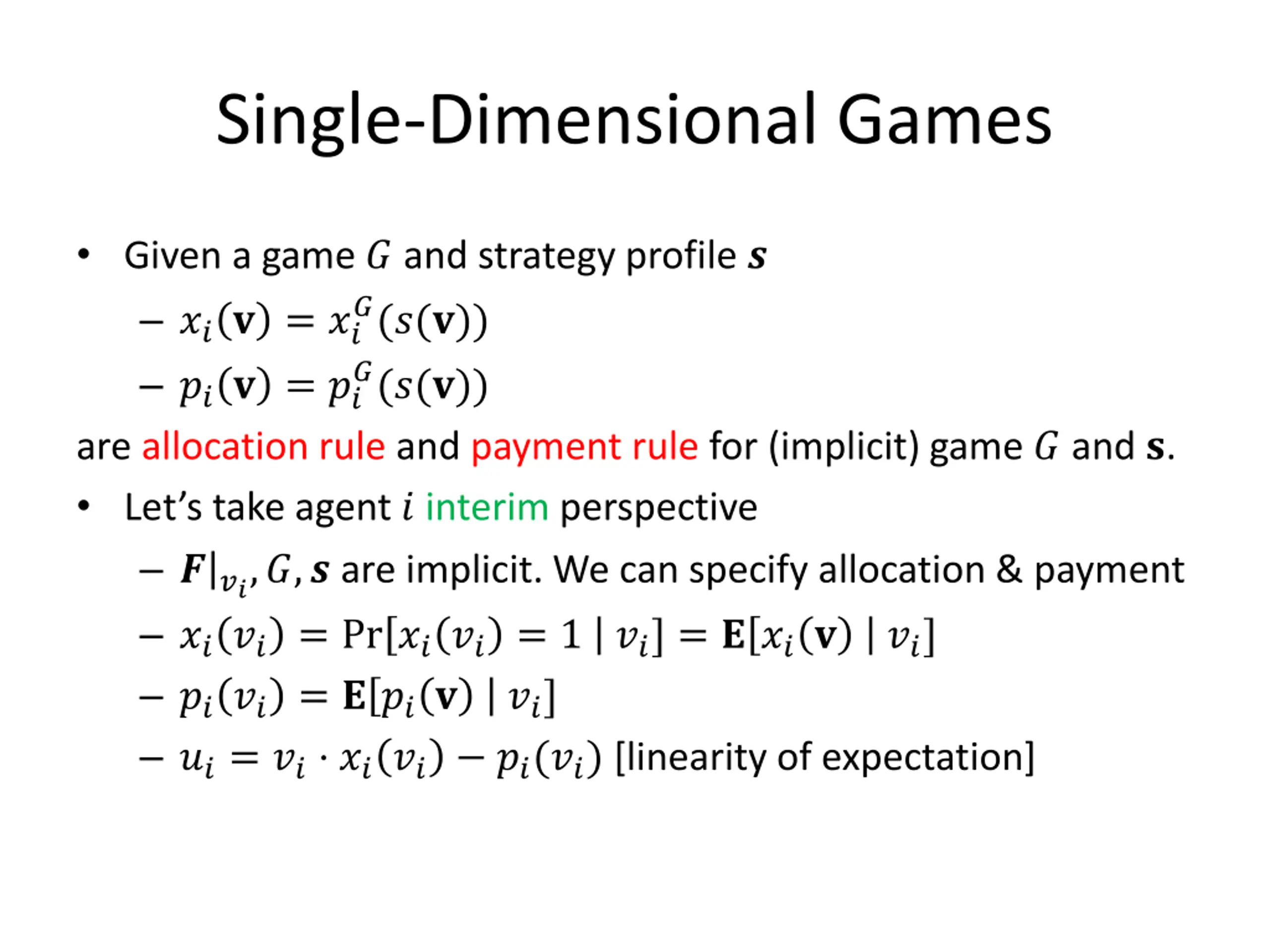 Single-Dimensional Games

• Given a game $G$ and strategy profile $\boldsymbol{s}$
– $x_i(\mathbf{v}) = x_i^G(s(\mathbf{v}))$
– $p_i(\mathbf{v}) = p_i^G(s(\mathbf{v}))$
are allocation rule and payment rule for (implicit) game $G$ and $\mathbf{s}$.

• Let's take agent $i$ interim perspective
– $\boldsymbol{F}|_{v_i}, G, \boldsymbol{s}$ are implicit. We can specify allocation & payment
– $x_i(v_i) = \Pr[x_i(v_i) = 1 \mid v_i] = \mathbf{E}[x_i(\mathbf{v}) \mid v_i]$
– $p_i(v_i) = \mathbf{E}[p_i(\mathbf{v}) \mid v_i]$
– $u_i = v_i \cdot x_i(v_i) - p_i(v_i)$ [linearity of expectation]